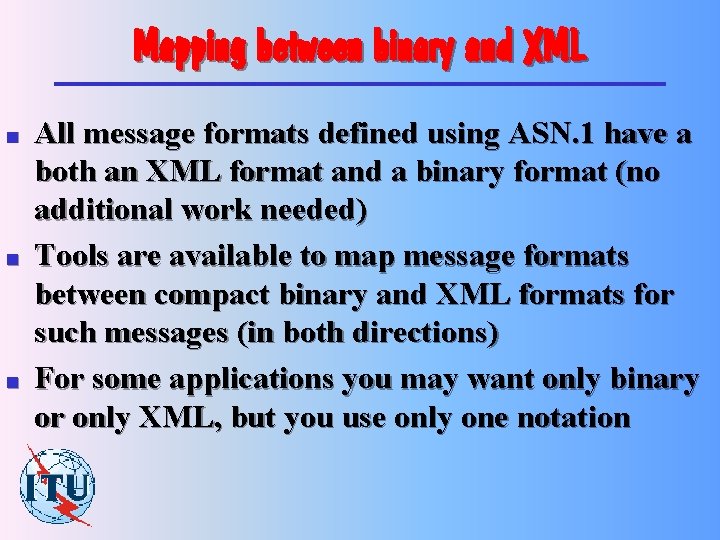 Mapping between binary and XML

- All message formats defined using ASN.1 have a both an XML format and a binary format (no additional work needed)
- Tools are available to map message formats between compact binary and XML formats for such messages (in both directions)
- For some applications you may want only binary or only XML, but you use only one notation

ITU